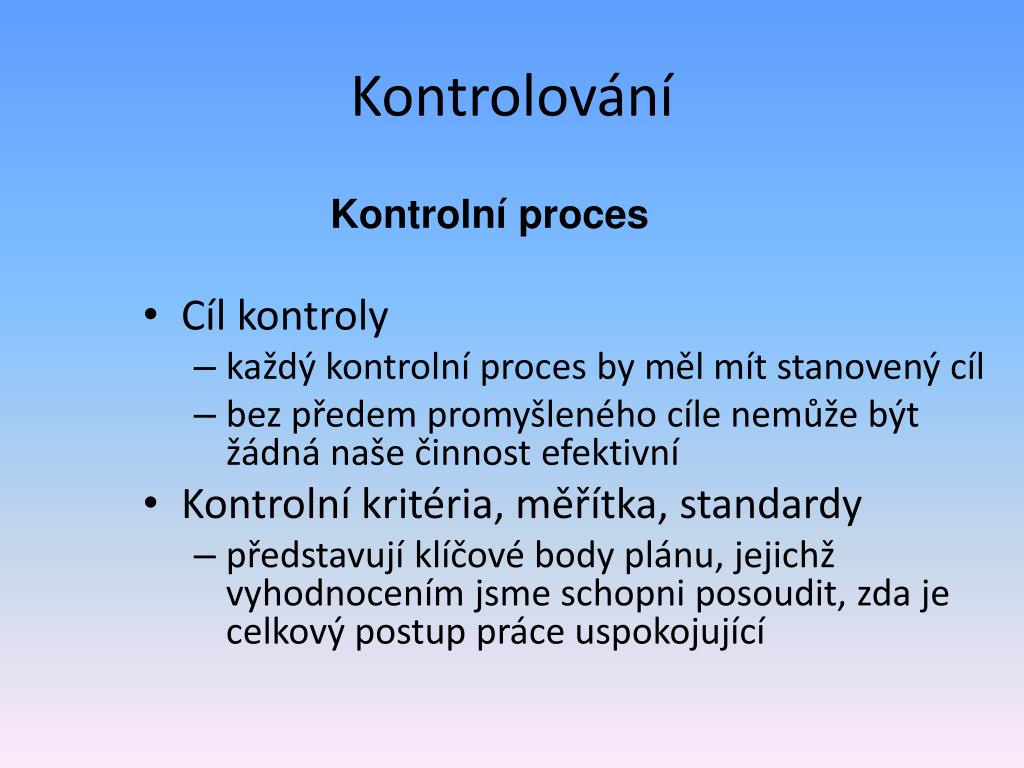 Kontrolování

Kontrolní proces

• Cíl kontroly
– každý kontrolní proces by měl mít stanovený cíl
– bez předem promyšleného cíle nemůže být žádná naše činnost efektivní
• Kontrolní kritéria, měřítka, standardy
– představují klíčové body plánu, jejichž vyhodnocením jsme schopni posoudit, zda je celkový postup práce uspokojující